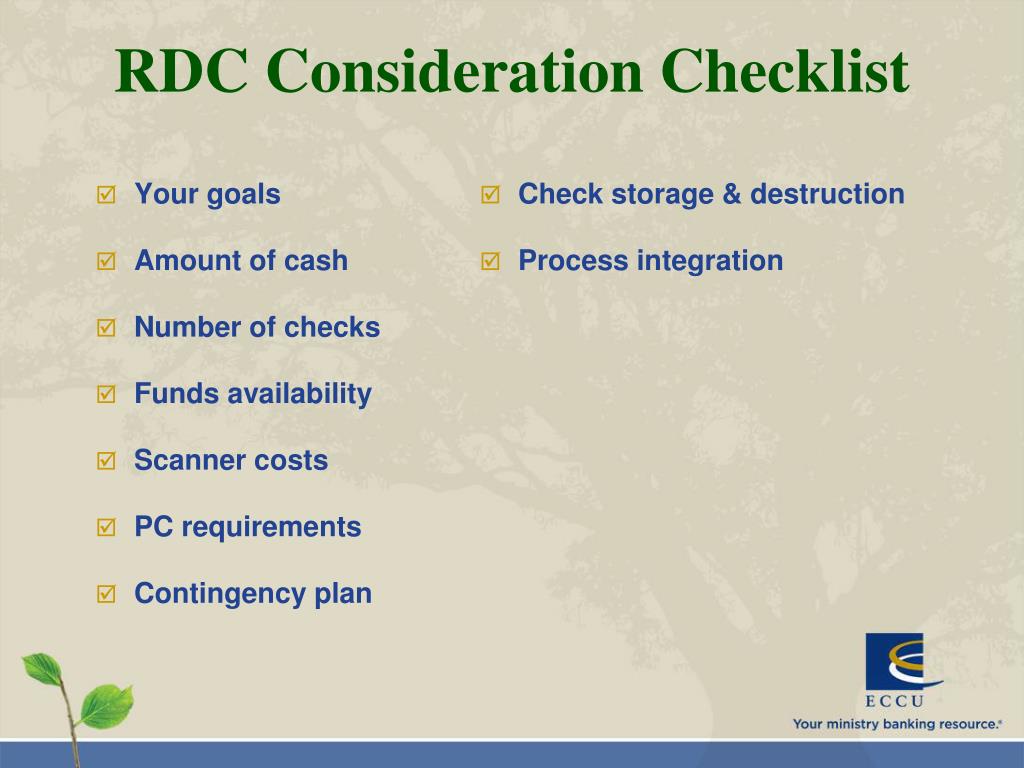 RDC Consideration Checklist

☑ Your goals

☑ Amount of cash

☑ Number of checks

☑ Funds availability

☑ Scanner costs

☑ PC requirements

☑ Contingency plan

☑ Check storage & destruction

☑ Process integration

ECCU
Your ministry banking resource.®